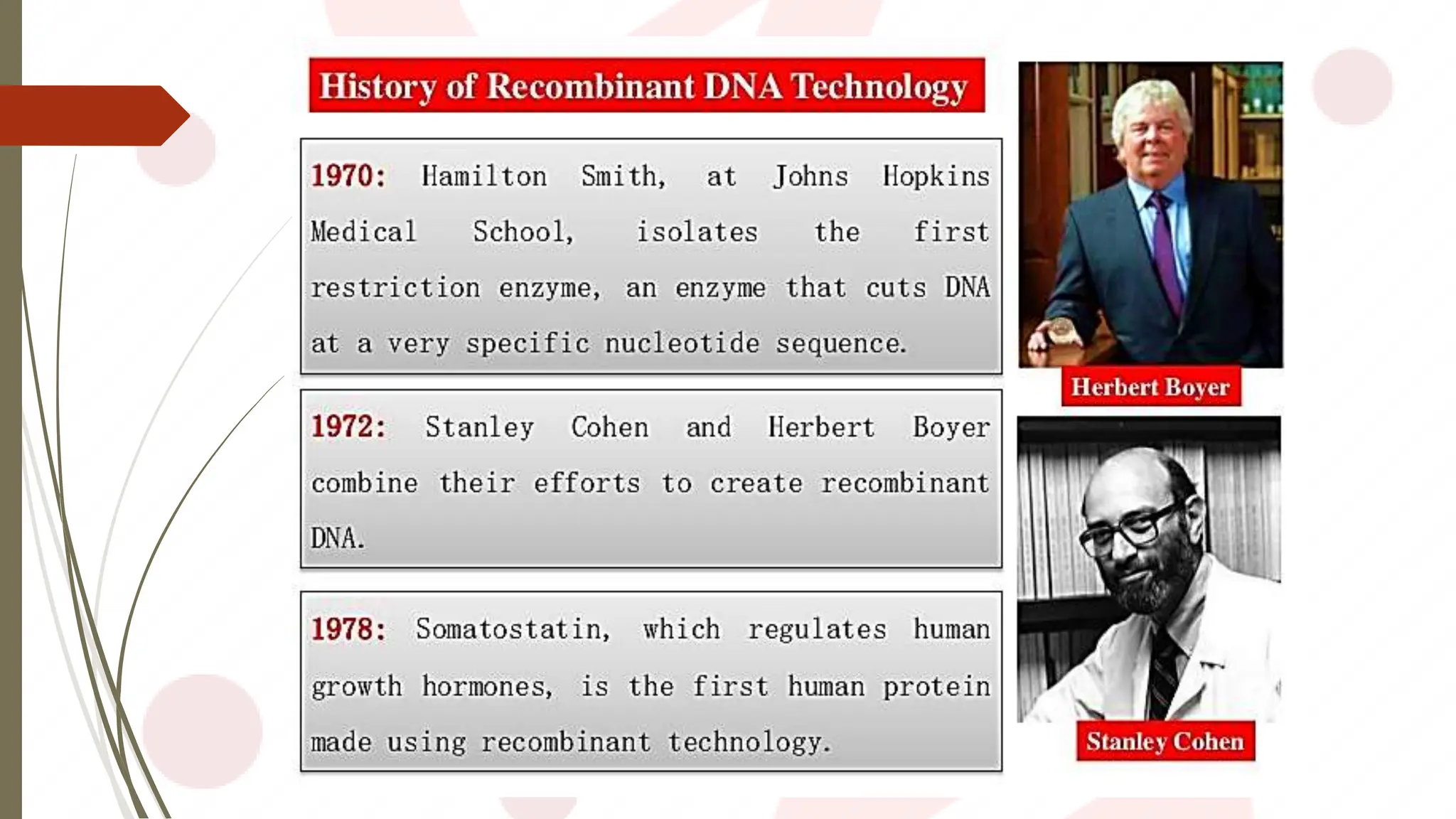 History of Recombinant DNA Technology

1970: Hamilton Smith, at Johns Hopkins Medical School, isolates the first restriction enzyme, an enzyme that cuts DNA at a very specific nucleotide sequence.

1972: Stanley Cohen and Herbert Boyer combine their efforts to create recombinant DNA.

1978: Somatostatin, which regulates human growth hormones, is the first human protein made using recombinant technology.

Herbert Boyer

Stanley Cohen